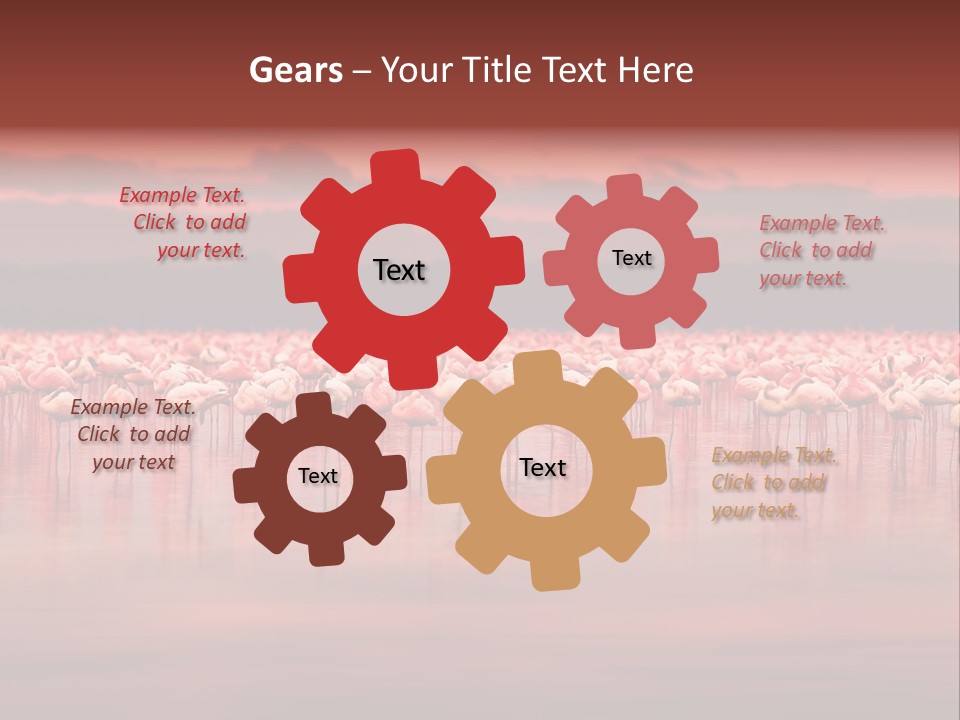 Gears – Your Title Text Here

Example Text. Click to add your text.

Text

Text

Example Text. Click to add your text.

Example Text. Click to add your text

Text

Text

Example Text. Click to add your text.